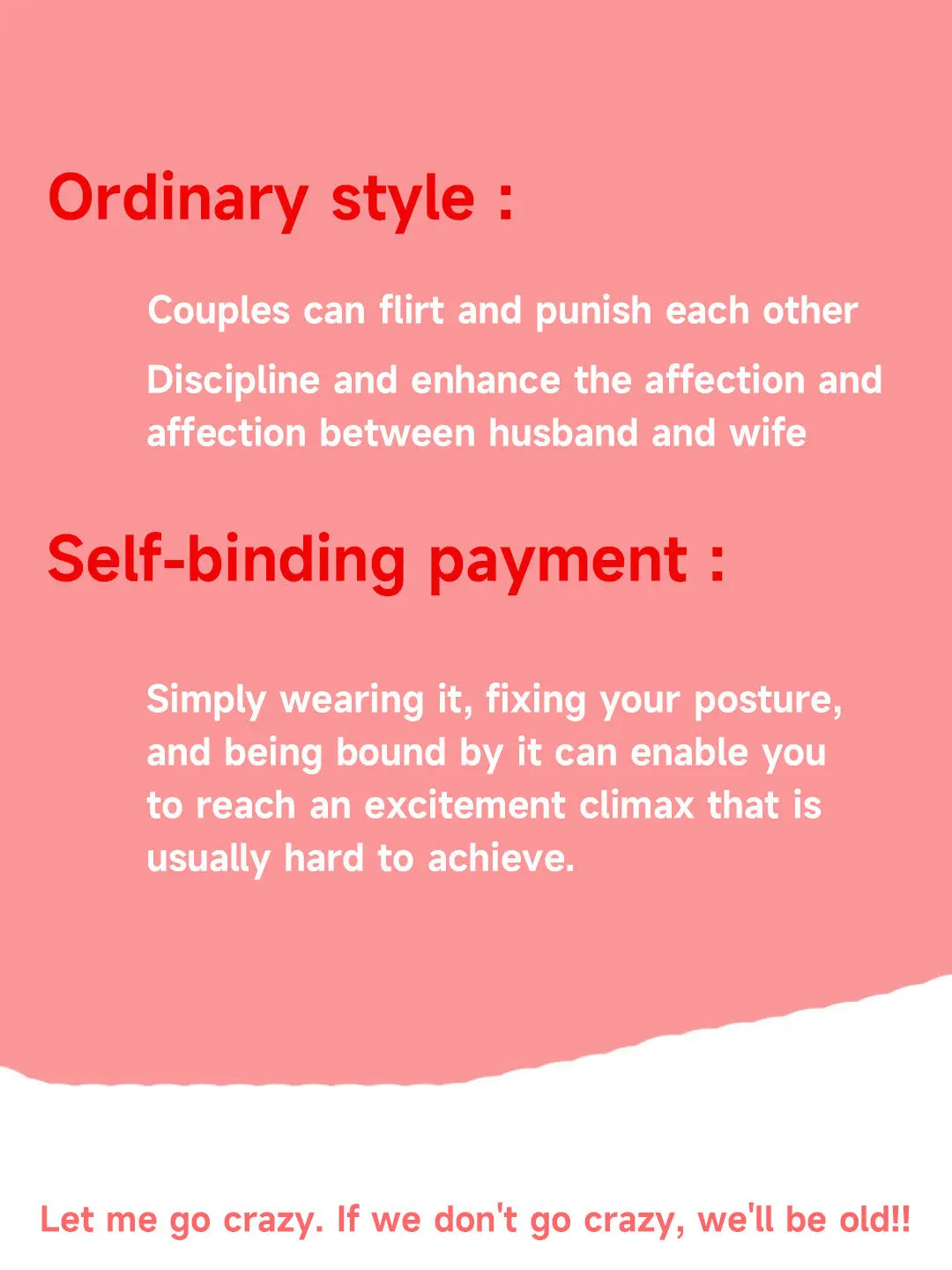 Ordinary style :

Couples can flirt and punish each other

Discipline and enhance the affection and affection between husband and wife

Self-binding payment :

Simply wearing it, fixing your posture, and being bound by it can enable you to reach an excitement climax that is usually hard to achieve.

Let me go crazy. If we don't go crazy, we'll be old!!